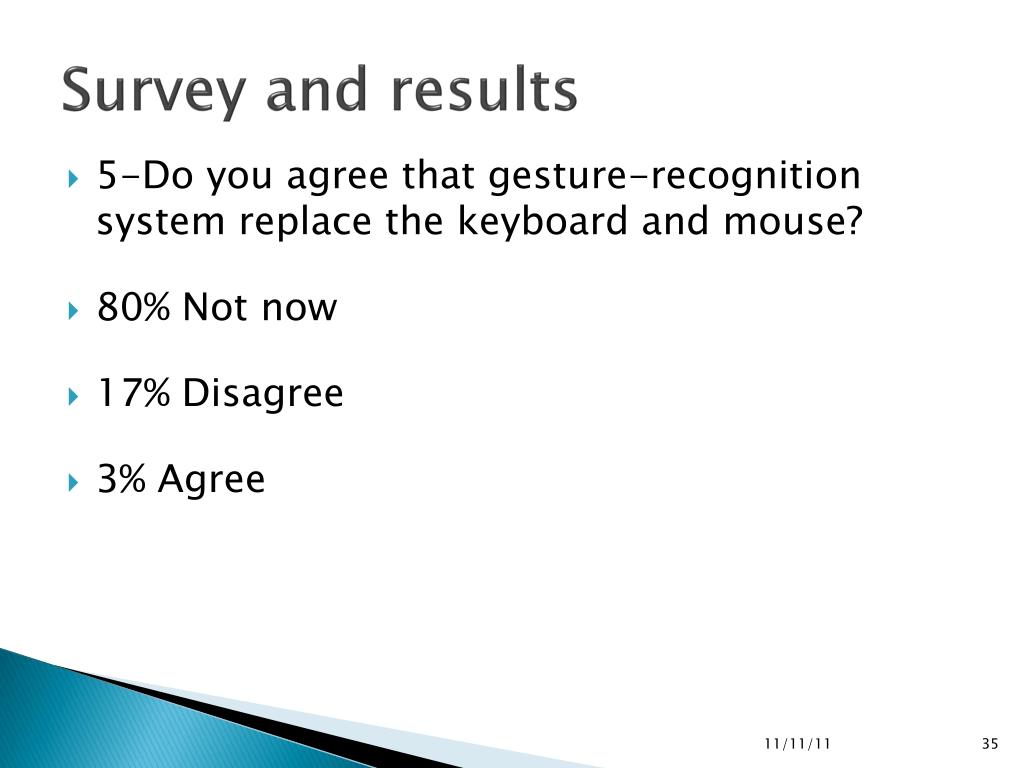 Survey and results

5-Do you agree that gesture-recognition system replace the keyboard and mouse?

80% Not now

17% Disagree

3% Agree

11/11/11

35